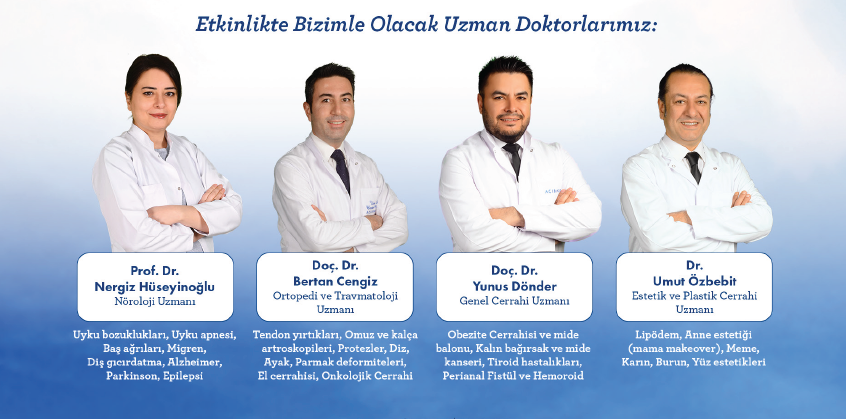 Etkinlikte Bizimle Olacak Uzman Doktorlarımız:

Prof. Dr.
Nergiz Hüseyinoğlu
Nöroloji Uzmanı

Uyku bozuklukları, Uyku apnesi, Baş ağrıları, Migren, Diş gıcırdatma, Alzheimer, Parkinson, Epilepsi

Doç. Dr.
Bertan Cengiz
Ortopedi ve Travmatoloji Uzmanı

Tendon yırtıkları, Omuz ve kalça artroskopileri, Protezler, Diz, Ayak, Parmak deformiteleri, El cerrahisi, Onkolojik Cerrahi

Doç. Dr.
Yunus Dönder
Genel Cerrahi Uzmanı

Obezite Cerrahisi ve mide balonu, Kalın bağırsak ve mide kanseri, Tiroid hastalıkları, Perianal Fistül ve Hemoroid

Dr.
Umut Özbebit
Estetik ve Plastik Cerrahi Uzmanı

Lipödem, Anne estetiği (mama makeover), Meme, Karın, Burun, Yüz estetikleri